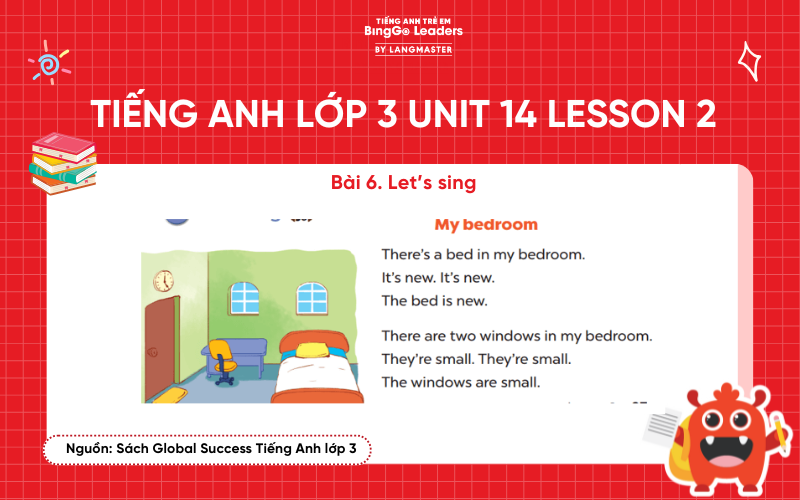 TIẾNG ANH TRẺ EM
BingGo Leaders
BY LANGMASTER

TIẾNG ANH LỚP 3 UNIT 14 LESSON 2

Bài 6. Let's sing

My bedroom

There's a bed in my bedroom.
It's new. It's new.
The bed is new.

There are two windows in my bedroom.
They're small. They're small.
The windows are small.

Nguồn: Sách Global Success Tiếng Anh lớp 3